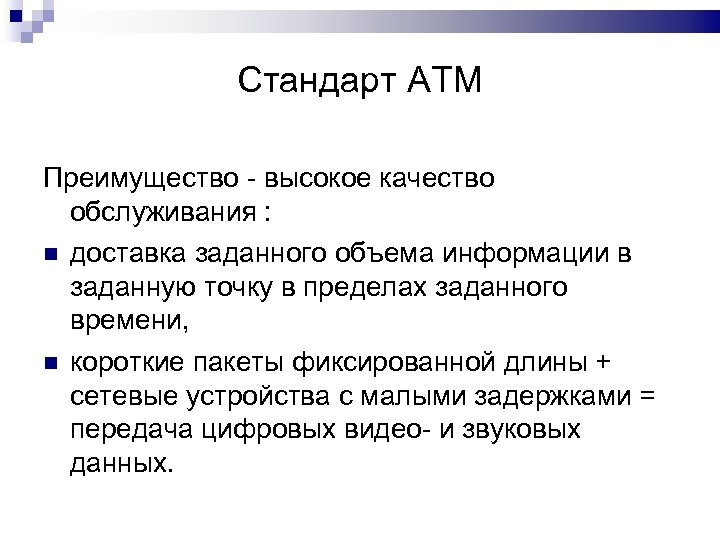 Стандарт АТМ

Преимущество - высокое качество обслуживания :

- доставка заданного объема информации в заданную точку в пределах заданного времени,
- короткие пакеты фиксированной длины + сетевые устройства с малыми задержками = передача цифровых видео- и звуковых данных.